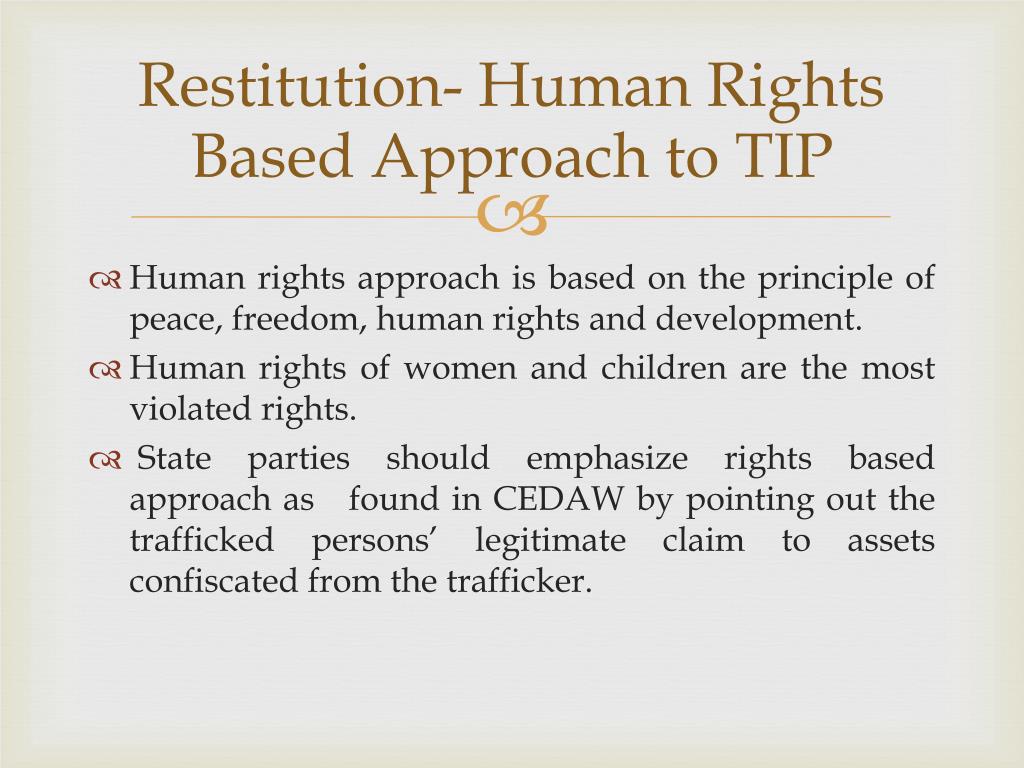 Restitution- Human Rights Based Approach to TIP

Human rights approach is based on the principle of peace, freedom, human rights and development.

Human rights of women and children are the most violated rights.

State parties should emphasize rights based approach as found in CEDAW by pointing out the trafficked persons’ legitimate claim to assets confiscated from the trafficker.